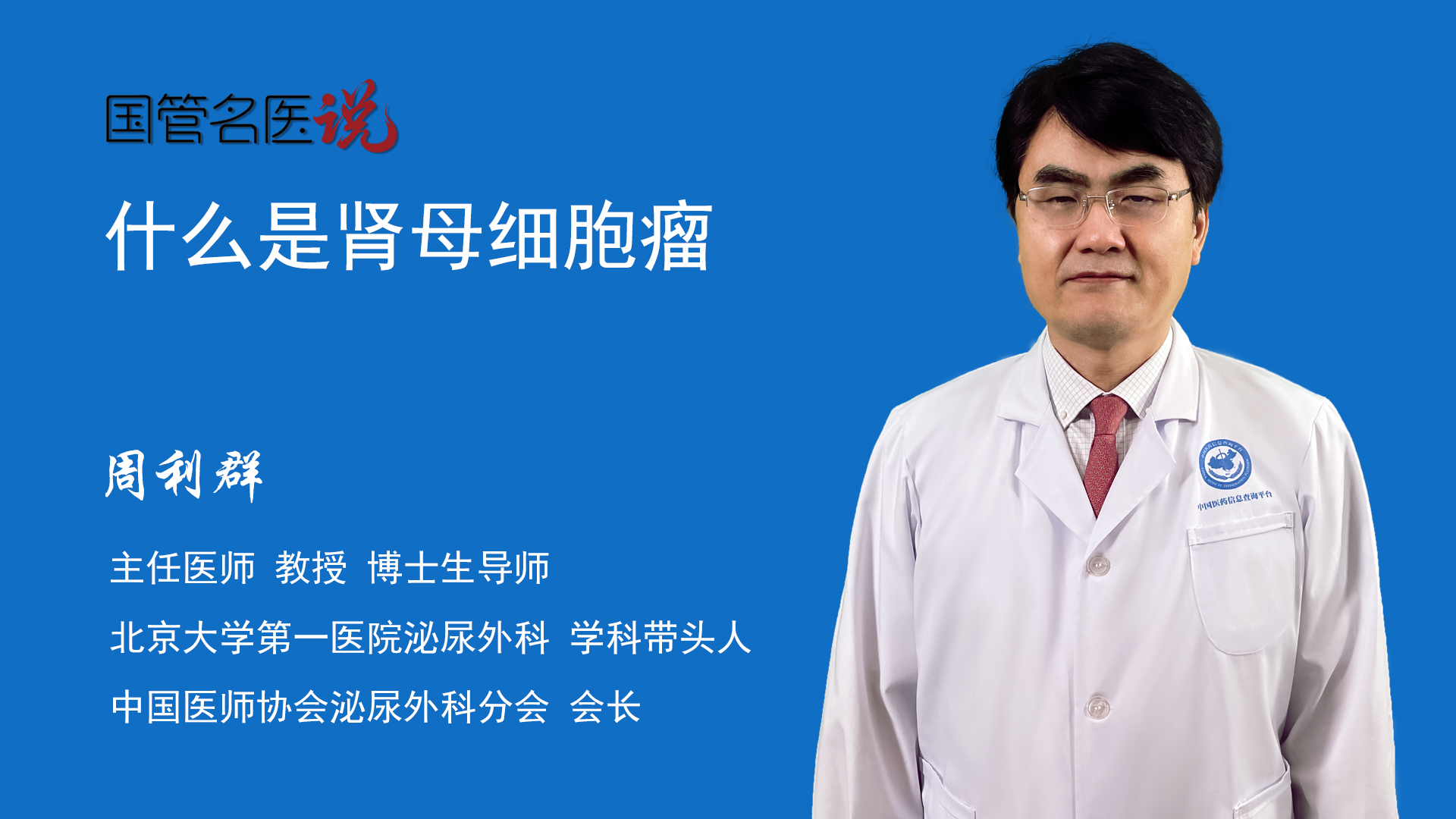 国管名医说

什么是肾母细胞瘤

周利群

主任医师 教授 博士生导师

北京大学第一医院泌尿外科 学科带头人

中国医师协会泌尿外科分会 会长

中国医药信息查询平台